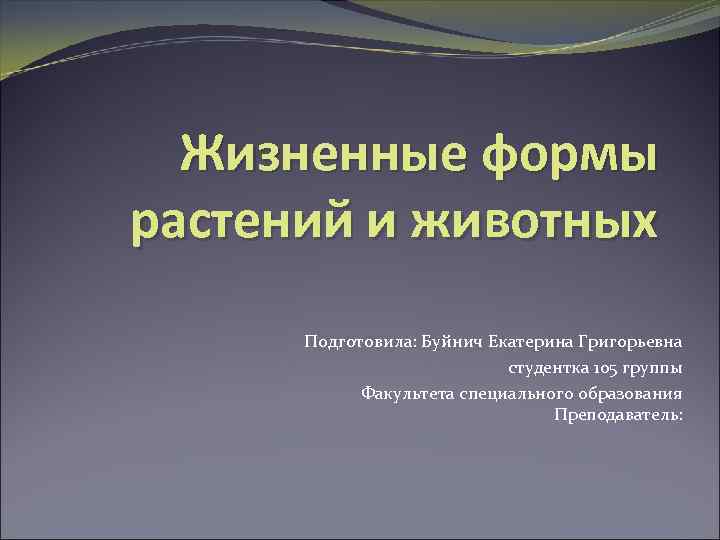 Жизненные формы растений и животных

Подготовила: Буйнич Екатерина Григорьевна
студентка 105 группы
Факультета специального образования
Преподаватель: